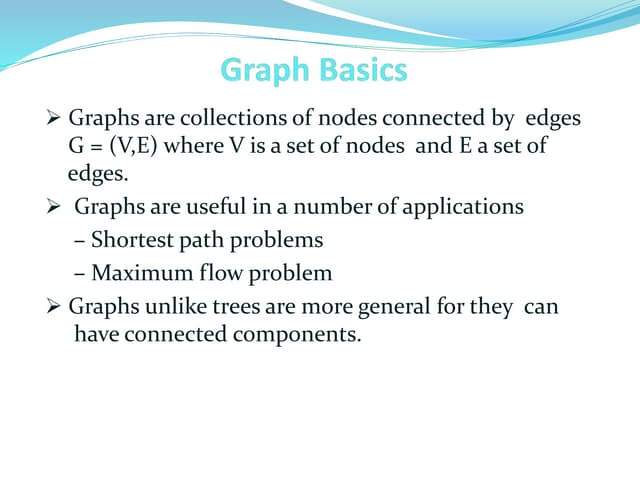 Graph Basics

➢ Graphs are collections of nodes connected by edges G = (V,E) where V is a set of nodes and E a set of edges.

➢ Graphs are useful in a number of applications

– Shortest path problems

– Maximum flow problem

➢ Graphs unlike trees are more general for they can have connected components.